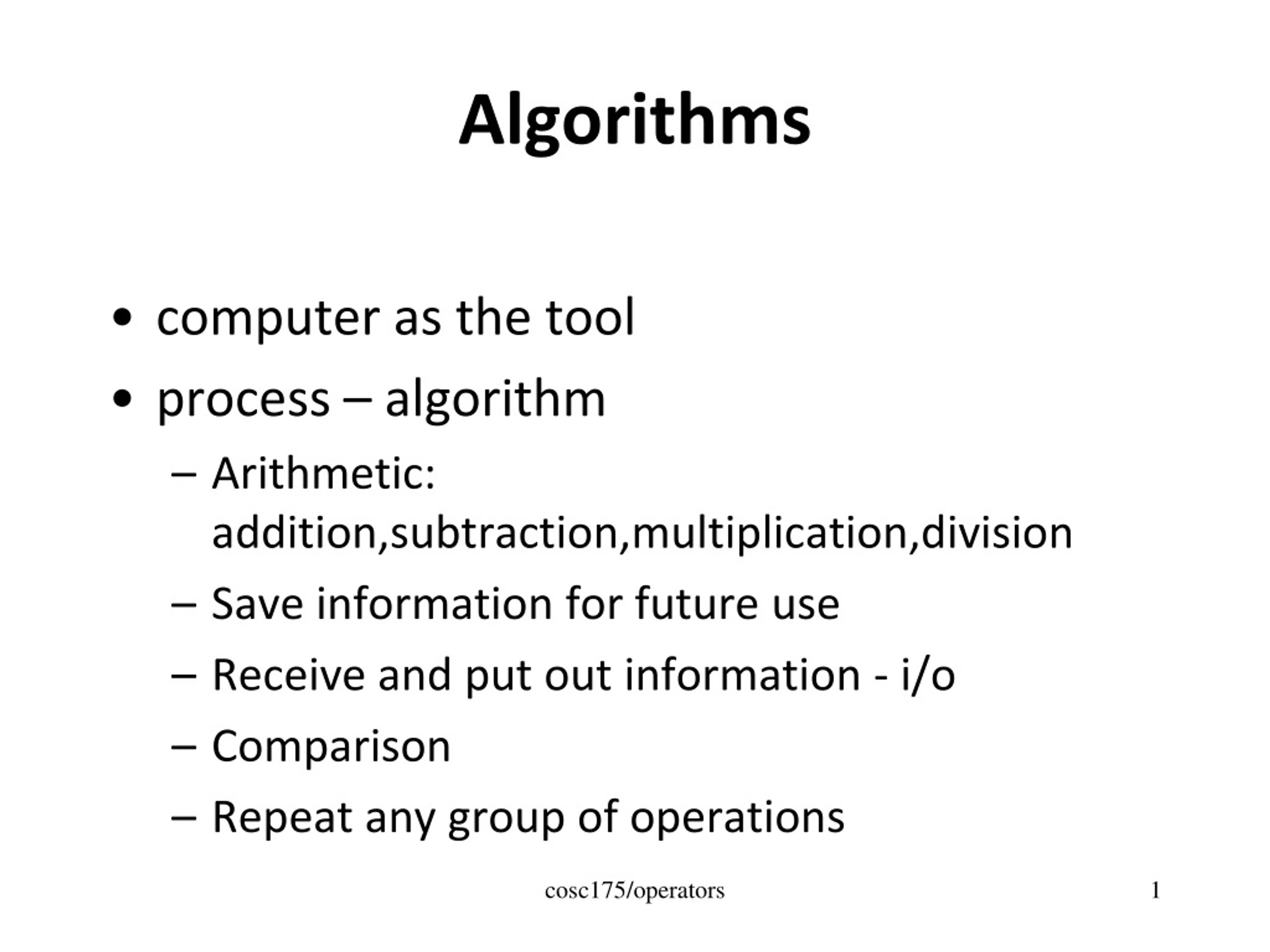 Algorithms

• computer as the tool
• process – algorithm
 – Arithmetic: addition,subtraction,multiplication,division
 – Save information for future use
 – Receive and put out information - i/o
 – Comparison
 – Repeat any group of operations

cosc175/operators

1